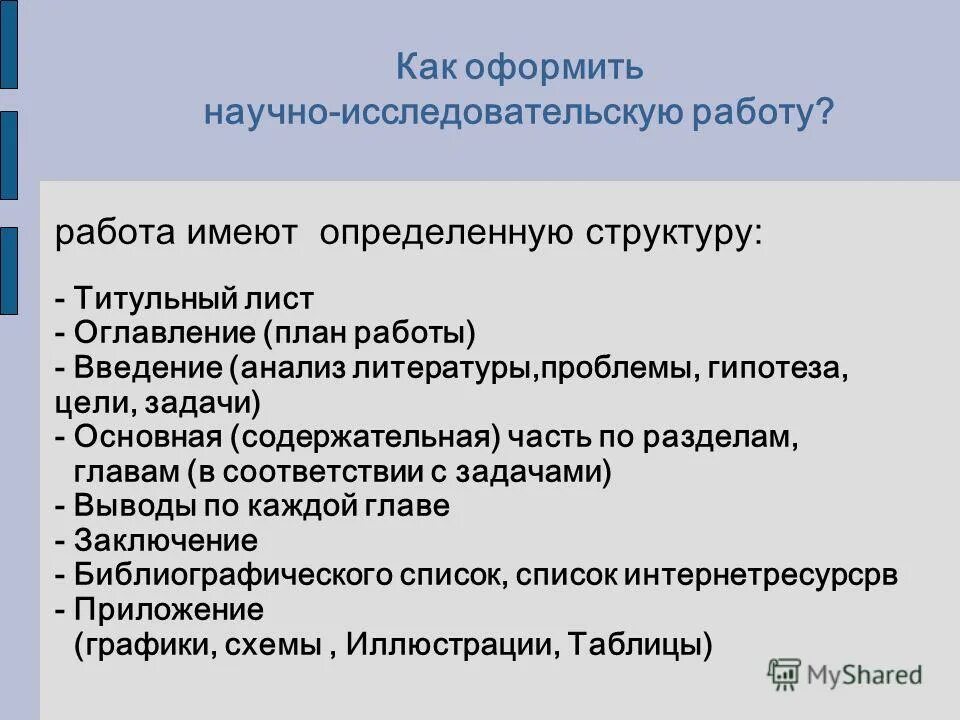 Как оформить
научно-исследовательскую работу?

работа имеют определенную структуру:

- Титульный лист
- Оглавление (план работы)
- Введение (анализ литературы,проблемы, гипотеза, цели, задачи)
- Основная (содержательная) часть по разделам, главам (в соответствии с задачами)
- Выводы по каждой главе
- Заключение
- Библиографического список, список интернетресурсрв
- Приложение (графики, схемы , Иллюстрации, Таблицы)

MyShared